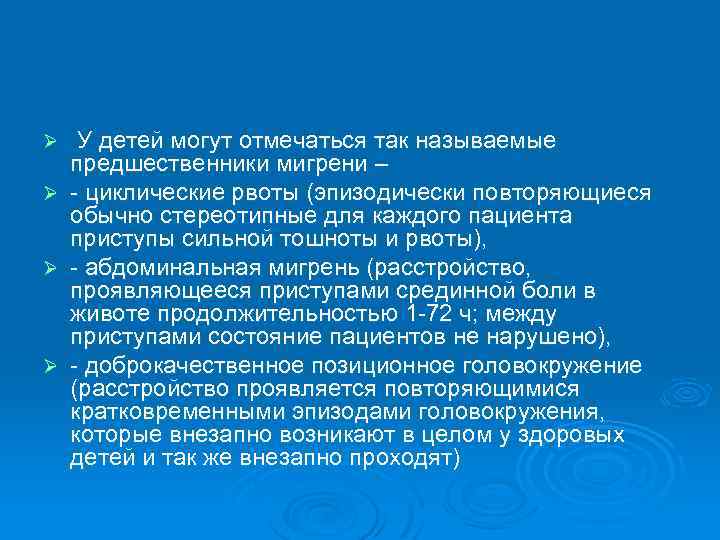 ➢ У детей могут отмечаться так называемые предшественники мигрени –

➢ - циклические рвоты (эпизодически повторяющиеся обычно стереотипные для каждого пациента приступы сильной тошноты и рвоты),

➢ - абдоминальная мигрень (расстройство, проявляющееся приступами срединной боли в животе продолжительностью 1-72 ч; между приступами состояние пациентов не нарушено),

➢ - доброкачественное позиционное головокружение (расстройство проявляется повторяющимися кратковременными эпизодами головокружения, которые внезапно возникают в целом у здоровых детей и так же внезапно проходят)